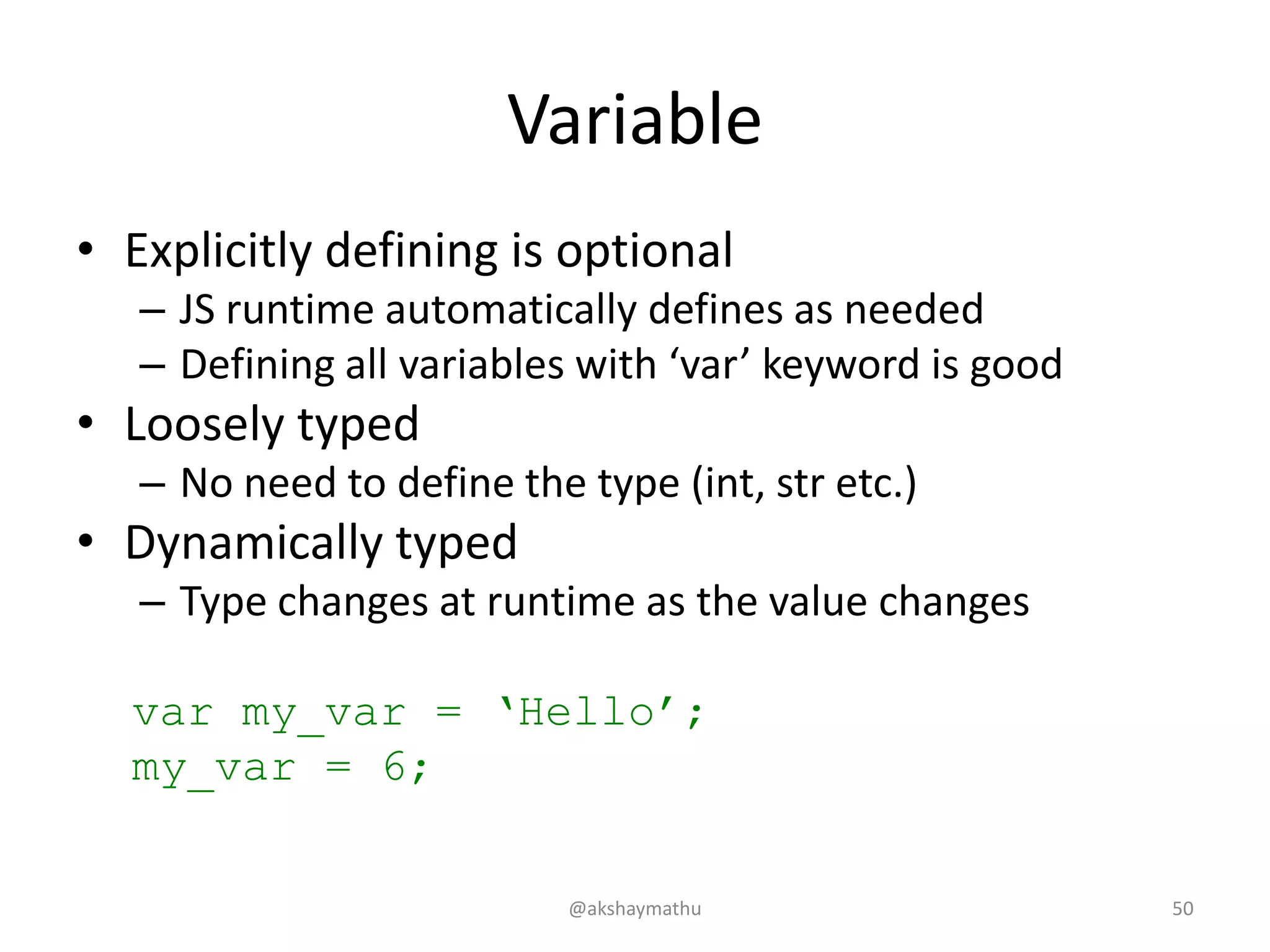 Variable

• Explicitly defining is optional
– JS runtime automatically defines as needed
– Defining all variables with ‘var’ keyword is good
• Loosely typed
– No need to define the type (int, str etc.)
• Dynamically typed
– Type changes at runtime as the value changes

var my_var = ‘Hello’;
my_var = 6;

@akshaymathu

50